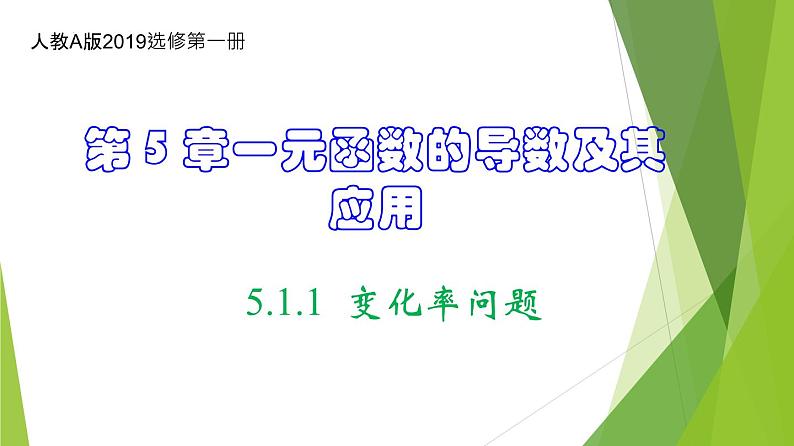 人教A版2019选修第一册

第 5 章一元函数的导数及其应用

5.1.1 变化率问题